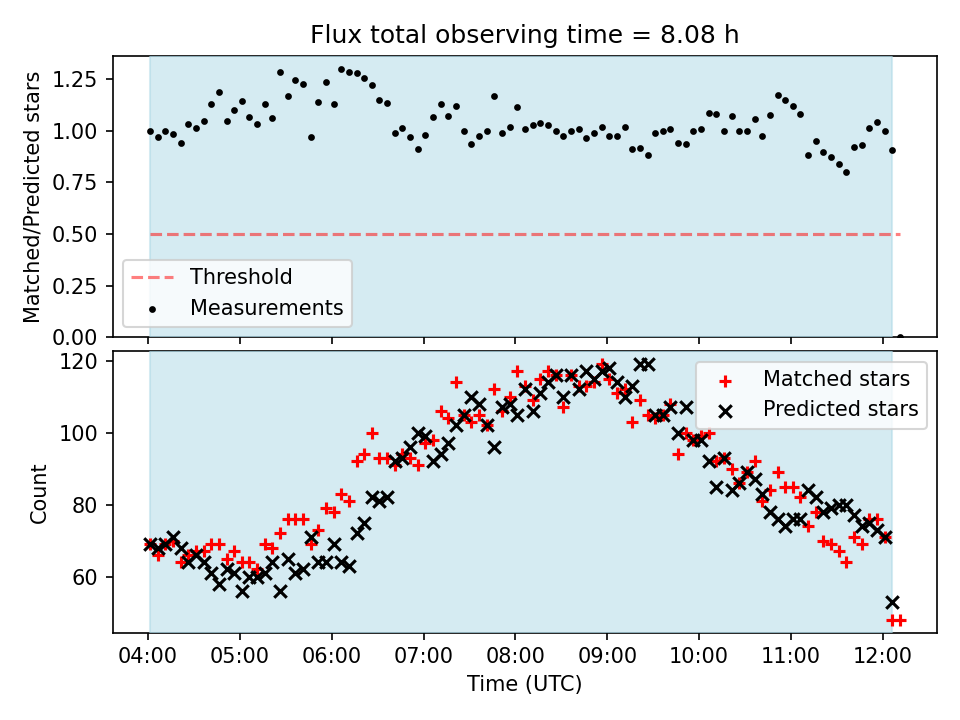 Flux total observing time = 8.08 h

Matched/Predicted stars

1.25
1.00
0.75
0.50
0.25
0.00

Threshold
Measurements

Count

120
100
80
60

Matched stars
Predicted stars

04:00 05:00 06:00 07:00 08:00 09:00 10:00 11:00 12:00

Time (UTC)